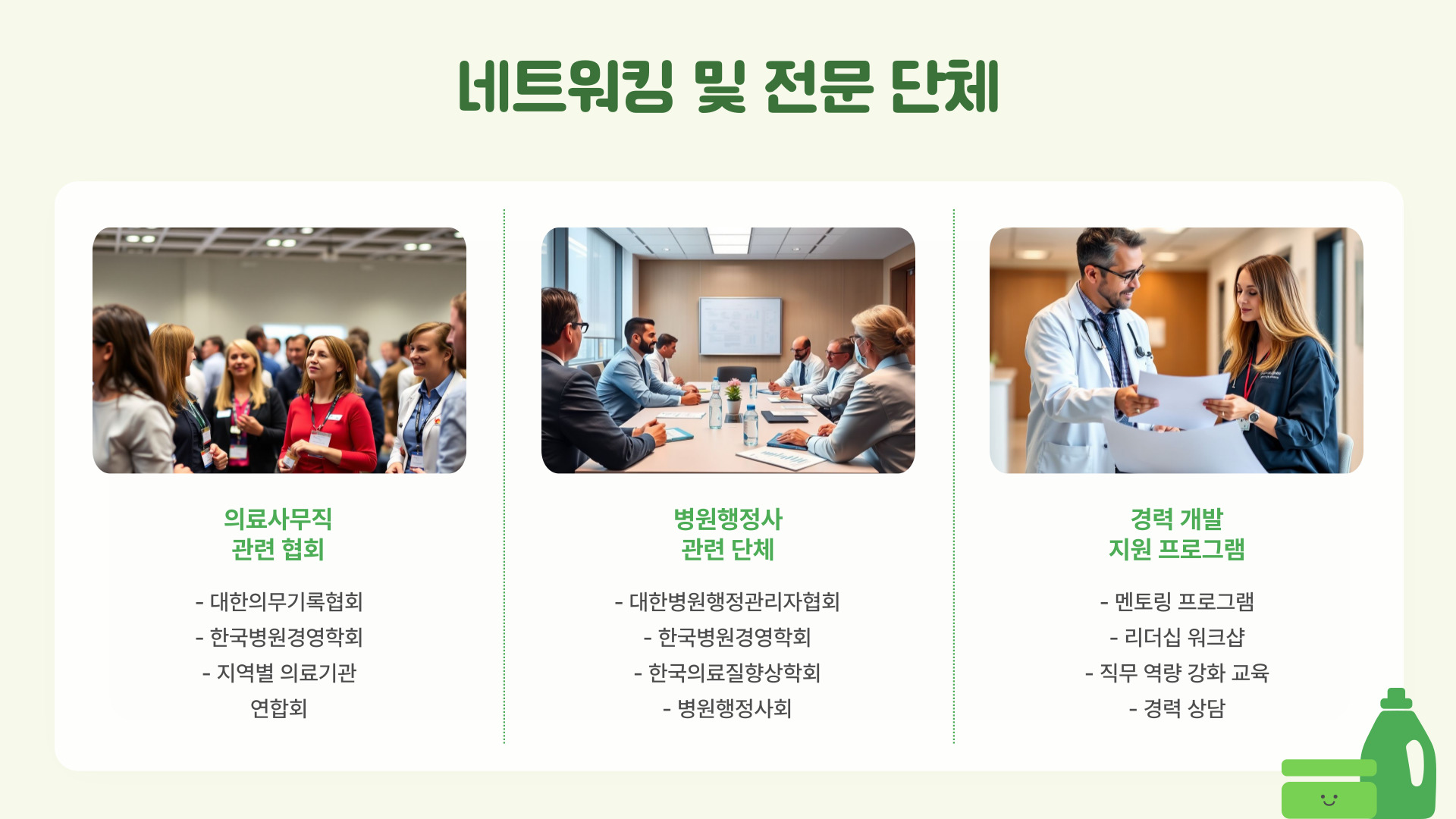 네트워킹 및 전문 단체

의료사무직
관련 협회

- 대한의무기록협회
- 한국병원경영학회
- 지역별 의료기관
연합회

병원행정사
관련 단체

- 대한병원행정관리자협회
- 한국병원경영학회
- 한국의료질향상학회
- 병원행정사회

경력 개발
지원 프로그램

- 멘토링 프로그램
- 리더십 워크샵
- 직무 역량 강화 교육
- 경력 상담